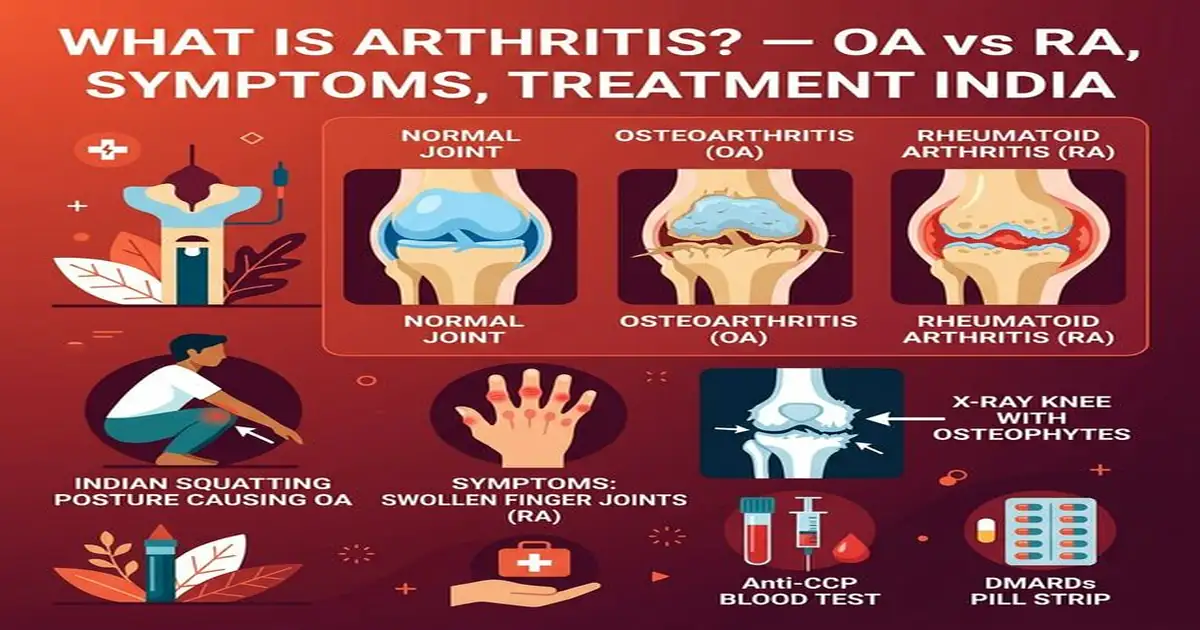 WHAT IS ARTHRITIS? — OA vs RA, SYMPTOMS, TREATMENT INDIA

NORMAL JOINT

OSTEOARTHRITIS (OA)

RHEUMATOID ARTHRITIS (RA)

NORMAL JOINT

OSTEOARTHRITIS (OA)

RHEUMATOID ARTHRITIS (RA)

INDIAN SQUATTING POSTURE CAUSING OA

SYMPTOMS: SWOLLEN FINGER JOINTS (RA)

X-RAY KNEE WITH OSTEOPHYTES

Anti-CCP BLOOD TEST

DMARDs PILL STRIP